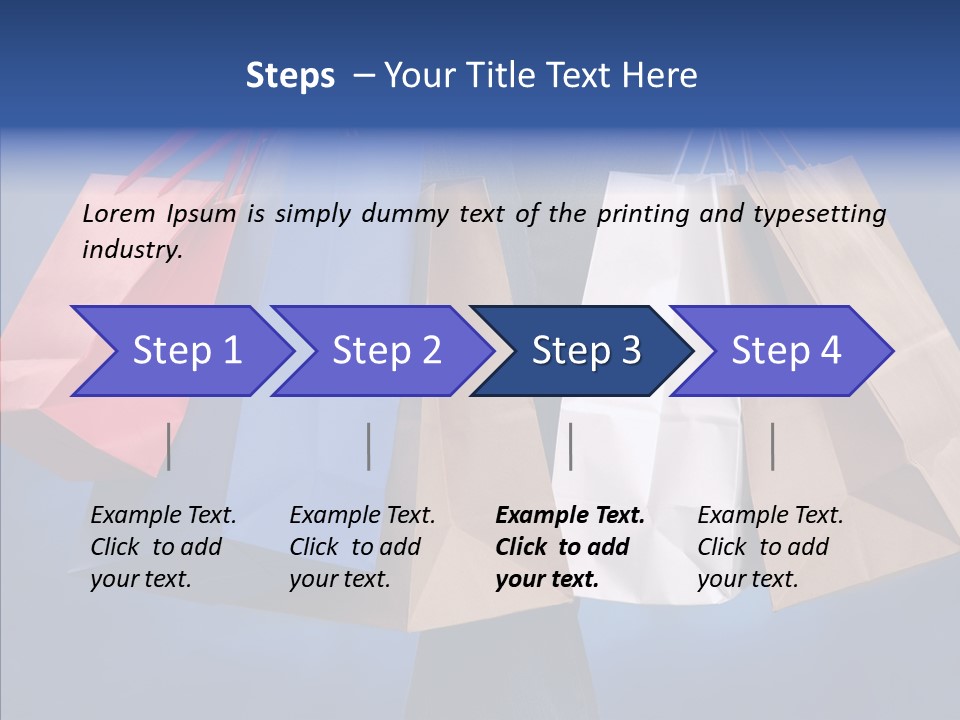 Steps – Your Title Text Here

Lorem Ipsum is simply dummy text of the printing and typesetting industry.

Step 1

Step 2

Step 3

Step 4

Example Text. Click to add your text.

Example Text. Click to add your text.

Example Text. Click to add your text.

Example Text. Click to add your text.